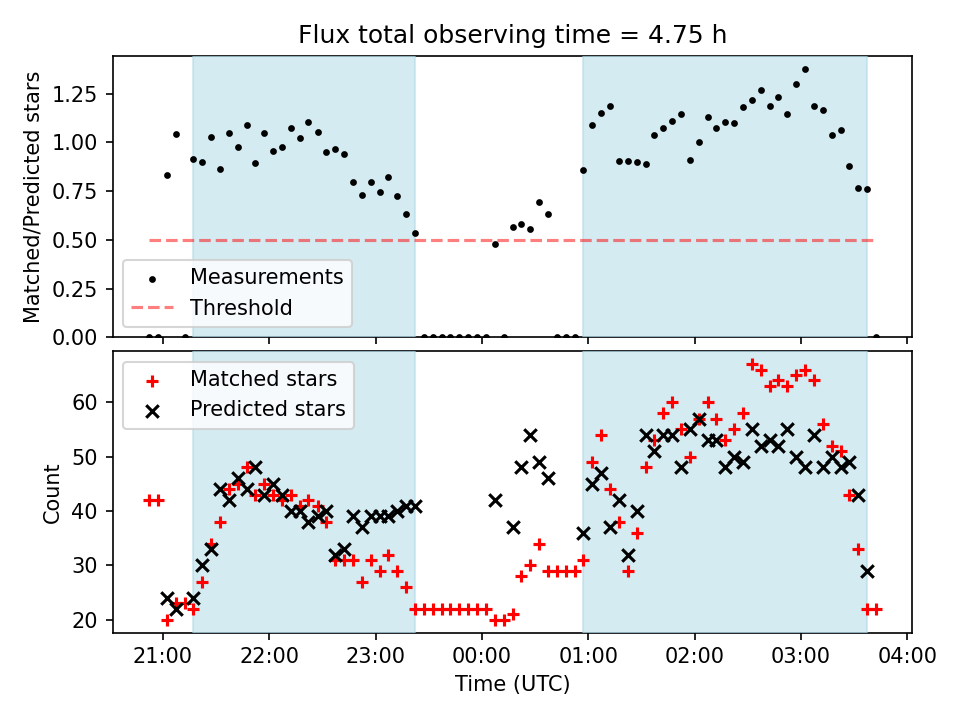 Flux total observing time = 4.75 h

Matched/Predicted stars

1.25
1.00
0.75
0.50
0.25
0.00

Measurements
Threshold

Count

60
50
40
30
20

Matched stars
Predicted stars

21:00
22:00
23:00
00:00
01:00
02:00
03:00
04:00

Time (UTC)